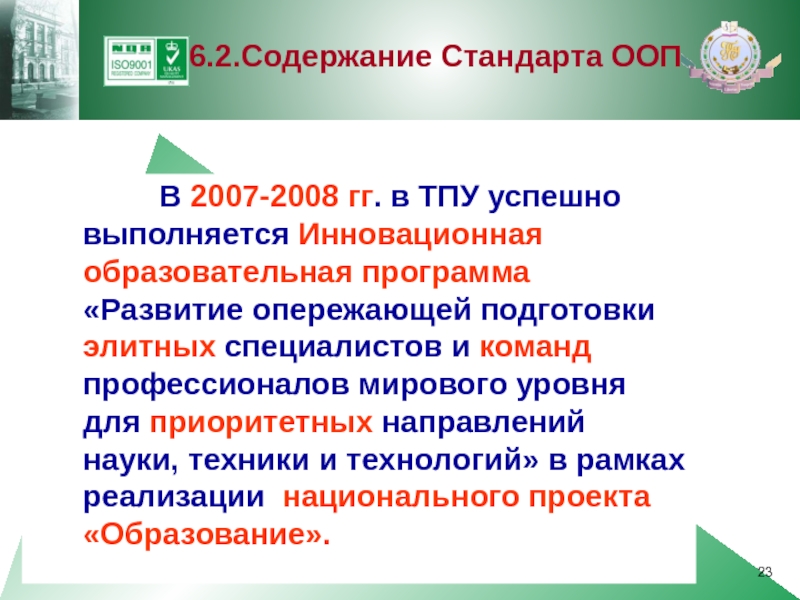 NQA
ISO9001
REGISTERED COMPANY
UKAS

6.2.Содержание Стандарта ООП

В 2007-2008 гг. в ТПУ успешно выполняется Инновационная образовательная программа «Развитие опережающей подготовки элитных специалистов и команд профессионалов мирового уровня для приоритетных направлений науки, техники и технологий» в рамках реализации национального проекта «Образование».

23